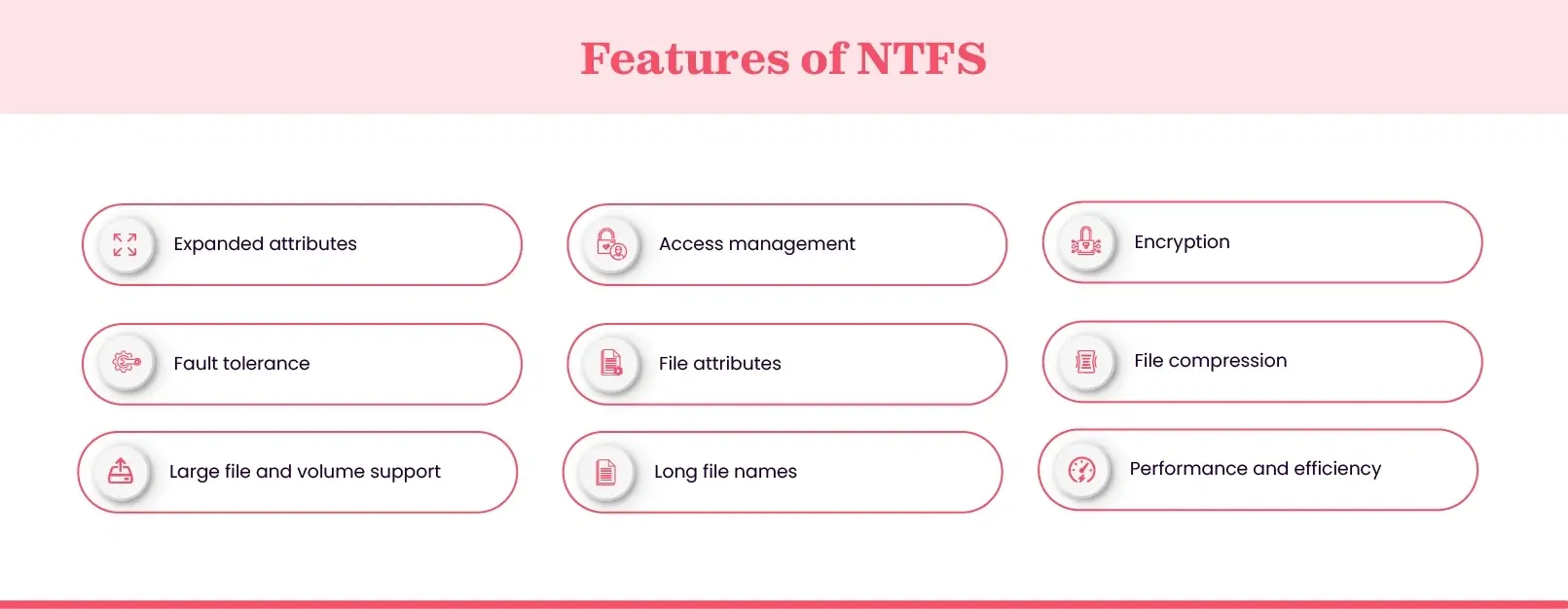 Features of NTFS

Expanded attributes

Access management

Encryption

Fault tolerance

File attributes

File compression

Large file and volume support

Long file names

Performance and efficiency